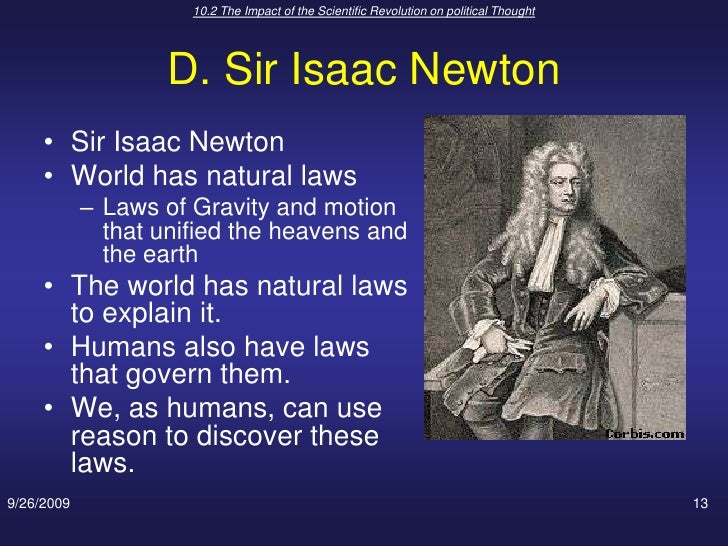 10.2 The Impact of the Scientific Revolution on political Thought

D. Sir Isaac Newton

• Sir Isaac Newton
• World has natural laws
  – Laws of Gravity and motion that unified the heavens and the earth
• The world has natural laws to explain it.
• Humans also have laws that govern them.
• We, as humans, can use reason to discover these laws.

Corbis.com

9/26/2009

13